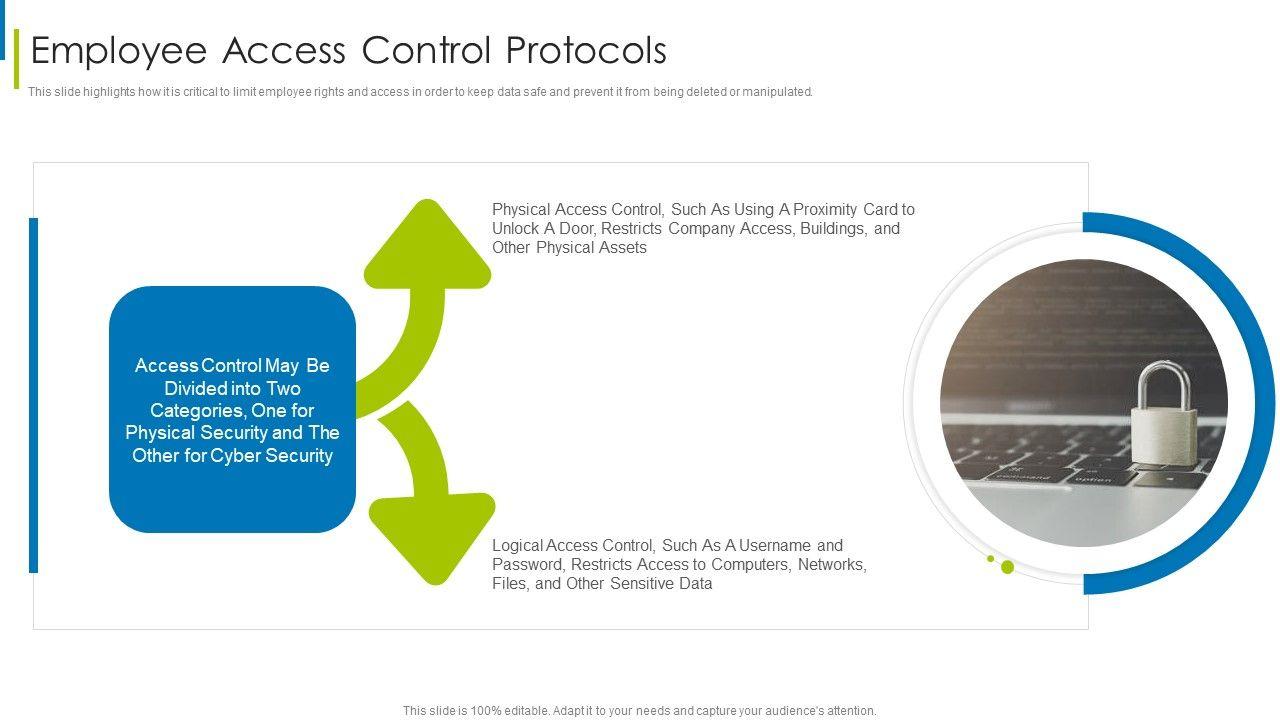 Employee Access Control Protocols

This slide highlights how it is critical to limit employee rights and access in order to keep data safe and prevent it from being deleted or manipulated.

Access Control May Be Divided into Two Categories, One for Physical Security and The Other for Cyber Security

Physical Access Control, Such As Using A Proximity Card to Unlock A Door, Restricts Company Access, Buildings, and Other Physical Assets

Logical Access Control, Such As A Username and Password, Restricts Access to Computers, Networks, Files, and Other Sensitive Data

command option

This slide is 100% editable. Adapt it to your needs and capture your audience's attention.